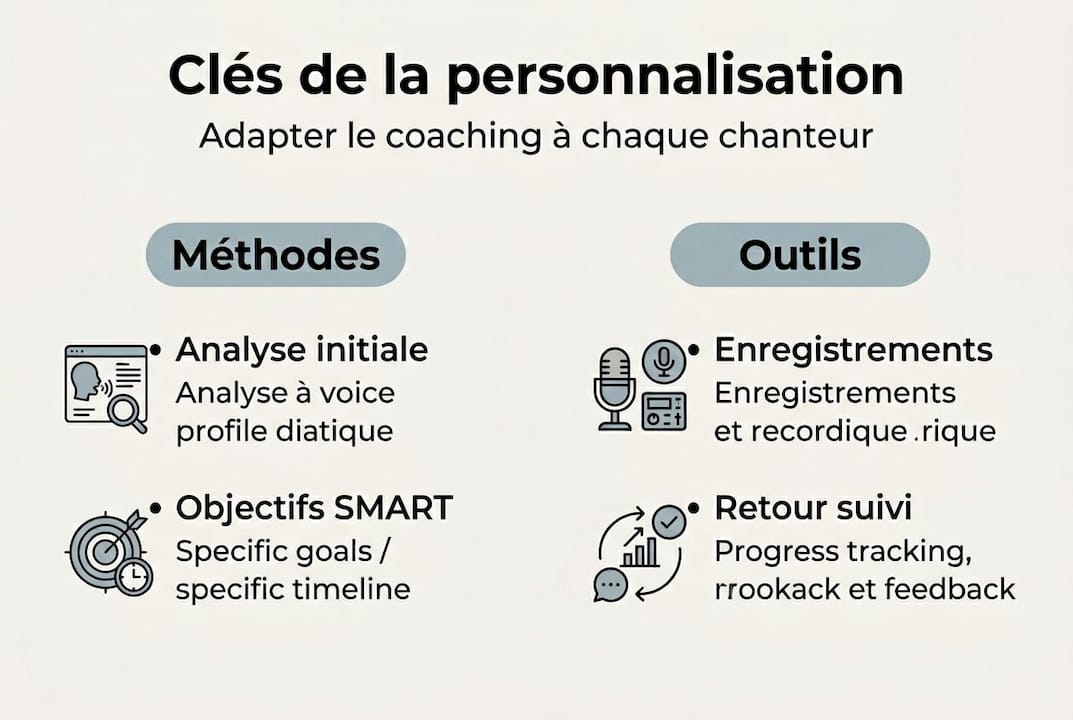 Clés de la personnalisation
Adapter le coaching à chaque chanteur

Méthodes

• Analyse initiale
Analyse à voice profile diatique

• Objectifs SMART
Specific goals / specific timeline

Outils

• Enregistrements
Enregistrements et recordique .rique

• Retour suivi
Progress tracking, rrookack et feedback